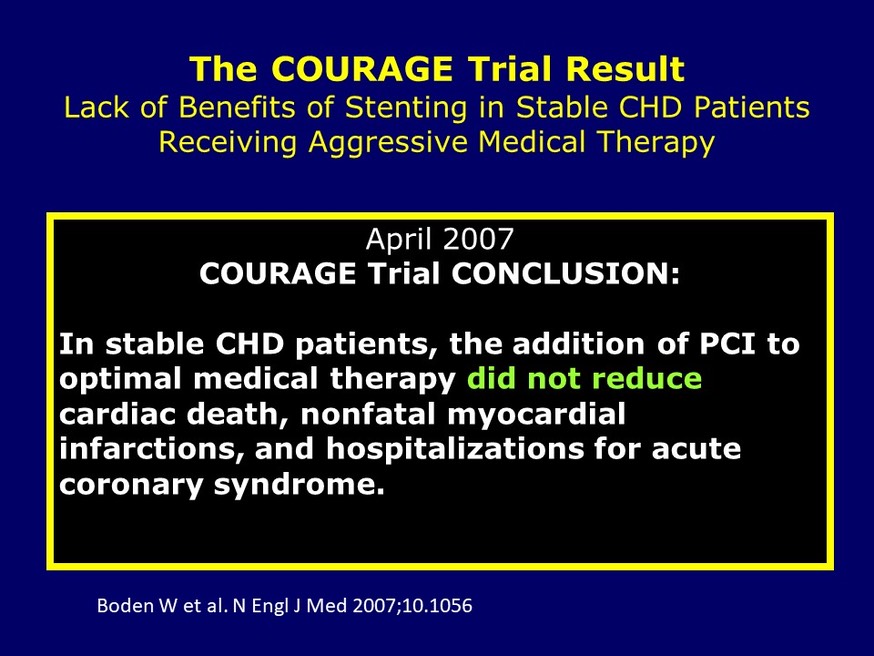 The COURAGE Trial Result
Lack of Benefits of Stenting in Stable CHD Patients Receiving Aggressive Medical Therapy

April 2007
COURAGE Trial CONCLUSION:

In stable CHD patients, the addition of PCI to optimal medical therapy did not reduce cardiac death, nonfatal myocardial infarctions, and hospitalizations for acute coronary syndrome.

Boden W et al. N Engl J Med 2007;10.1056